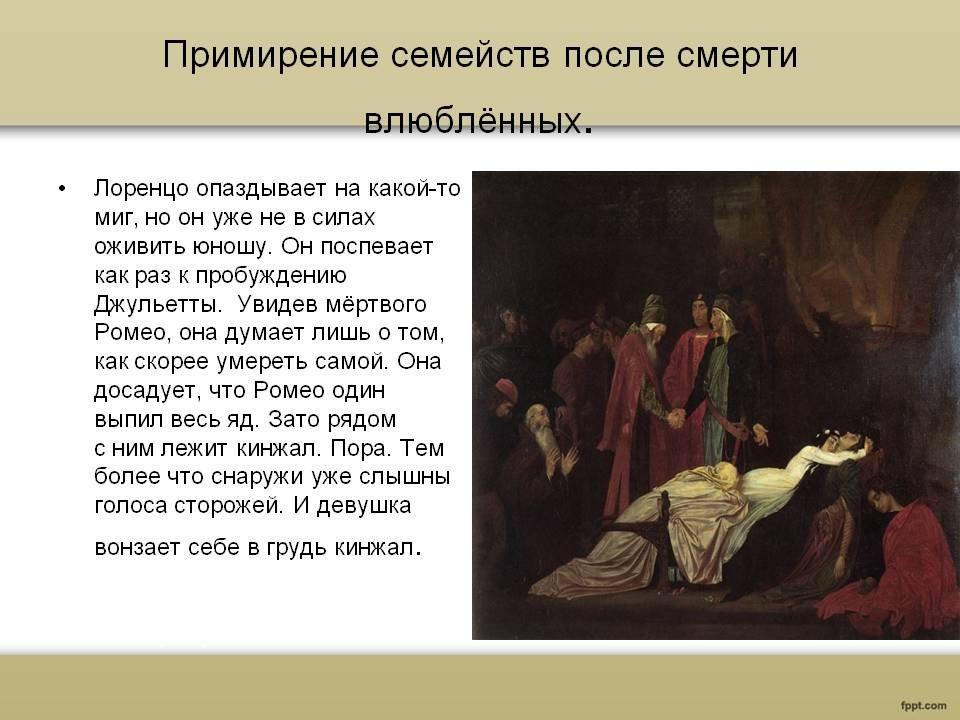 Примирение семейств после смерти влюблённых.

• Лоренцо опаздывает на какой-то миг, но он уже не в силах оживить юношу. Он поспевает как раз к пробуждению Джульетты. Увидев мёртвого Ромео, она думает лишь о том, как скорее умереть самой. Она досадует, что Ромео один выпил весь яд. Зато рядом с ним лежит кинжал. Пора. Тем более что снаружи уже слышны голоса сторожей. И девушка вонзает себе в грудь кинжал.

fppt.com